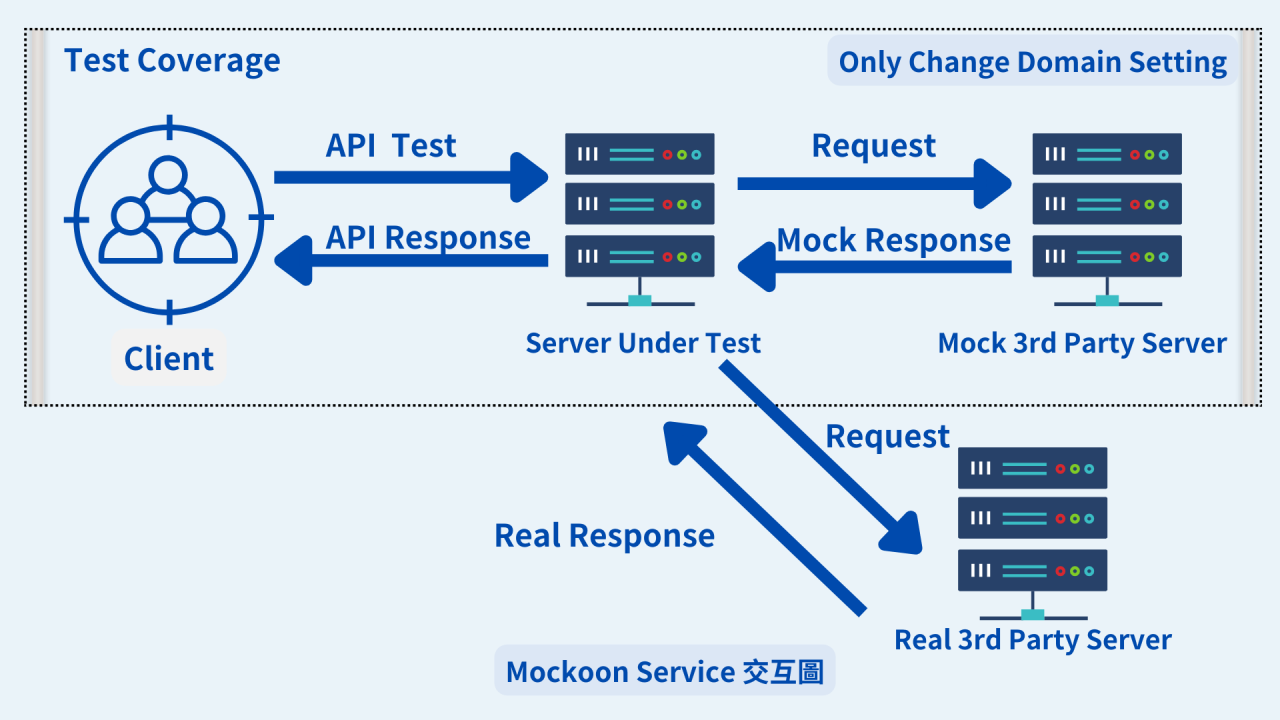 Test Coverage

Only Change Domain Setting

API Test

API Response

Client

Request

Mock Response

Server Under Test

Mock 3rd Party Server

Request

Real Response

Real 3rd Party Server

Mockoon Service 交互圖